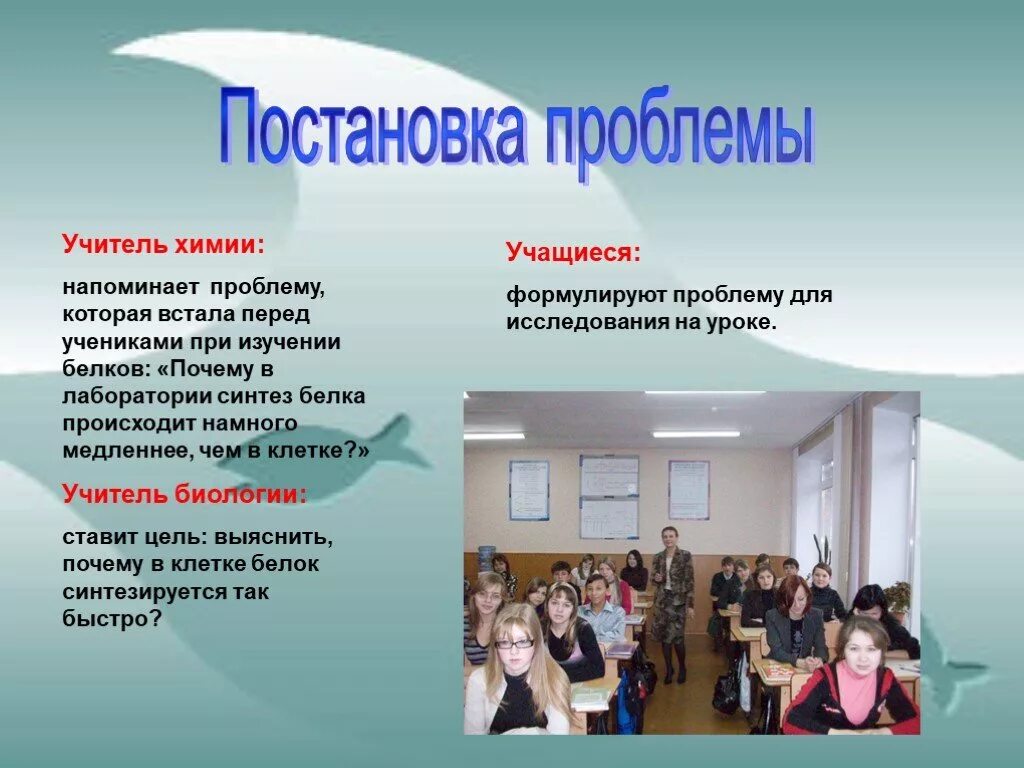 Постановка проблемы

Учитель химии:

напоминает проблему, которая встала перед учениками при изучении белков: «Почему в лаборатории синтез белка происходит намного медленнее, чем в клетке?»

Учитель биологии:

ставит цель: выяснить, почему в клетке белок синтезируется так быстро?

Учащиеся:

формулируют проблему для исследования на уроке.